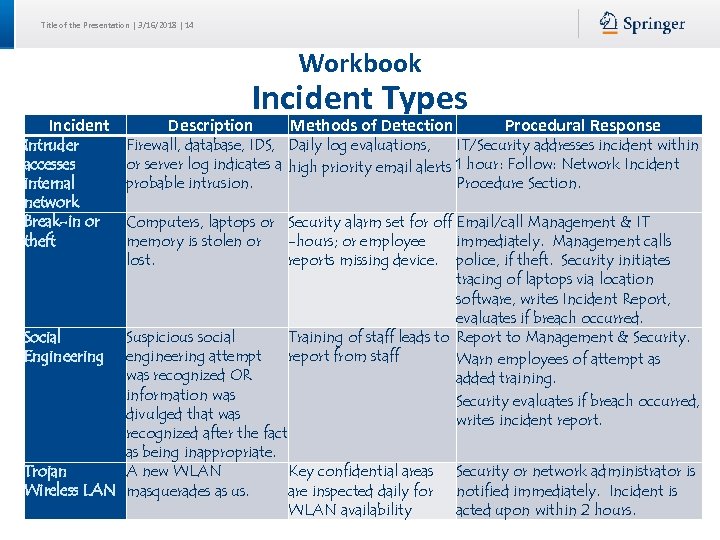 Title of the Presentation | 3/16/2018 | 14

Springer

Workbook
Incident Types

| Incident | Description | Methods of Detection | Procedural Response |
|---|---|---|---|
| Intruder accesses internal network | Firewall, database, IDS, or server log indicates a probable intrusion. | Daily log evaluations, high priority email alerts | IT/Security addresses incident within 1 hour: Follow: Network Incident Procedure Section. |
| Break-in or theft | Computers, laptops or memory is stolen or lost. | Security alarm set for off-hours; or employee reports missing device. | Email/call Management & IT immediately. Management calls police, if theft. Security initiates tracing of laptops via location software, writes Incident Report, evaluates if breach occurred. |
| Social Engineering | Suspicious social engineering attempt was recognized OR information was divulged that was recognized after the fact as being inappropriate. | Training of staff leads to report from staff | Report to Management & Security. Warn employees of attempt as added training. Security evaluates if breach occurred, writes incident report. |
| Trojan Wireless LAN | A new WLAN masquerades as us. | Key confidential areas are inspected daily for WLAN availability | Security or network administrator is notified immediately. Incident is acted upon within 2 hours. |